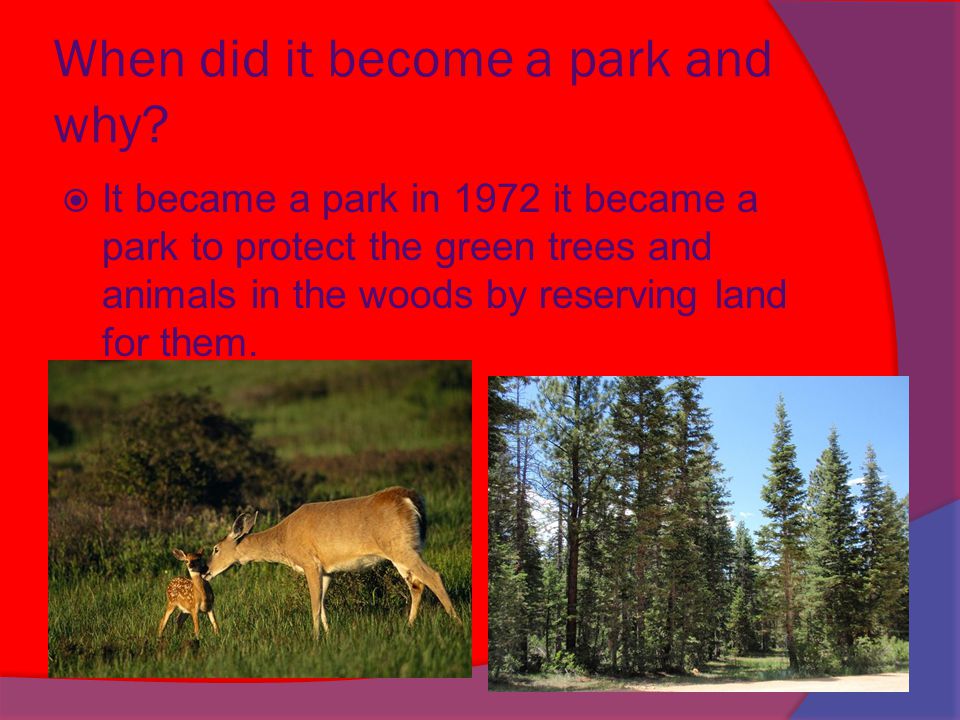 When did it become a park and why?

It became a park in 1972 it became a park to protect the green trees and animals in the woods by reserving land for them.